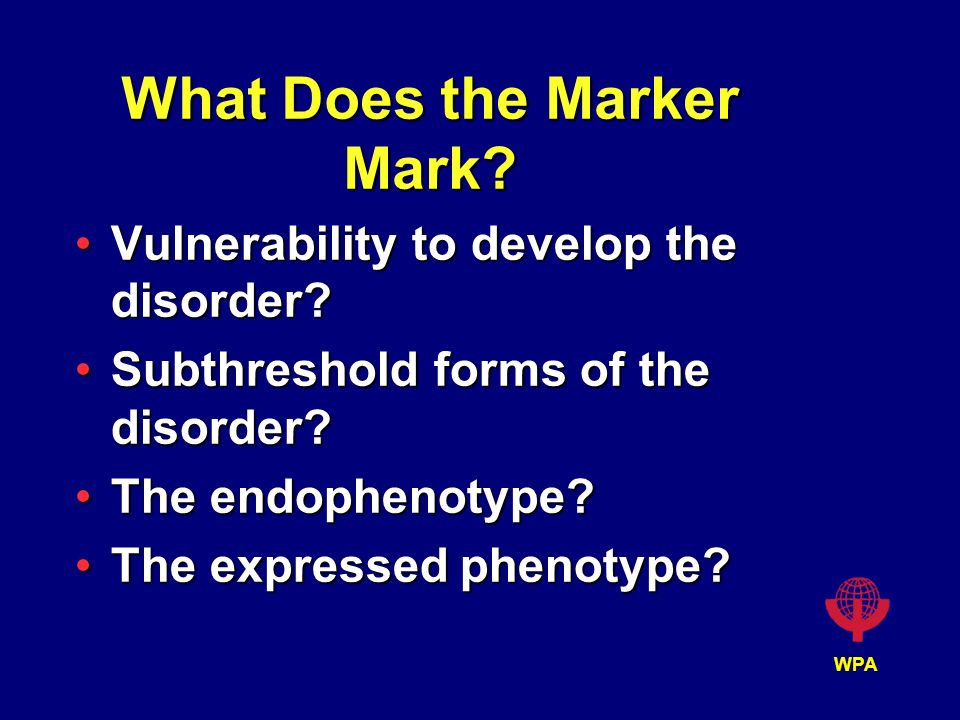 What Does the Marker Mark?

• Vulnerability to develop the disorder?
• Subthreshold forms of the disorder?
• The endophenotype?
• The expressed phenotype?

WPA